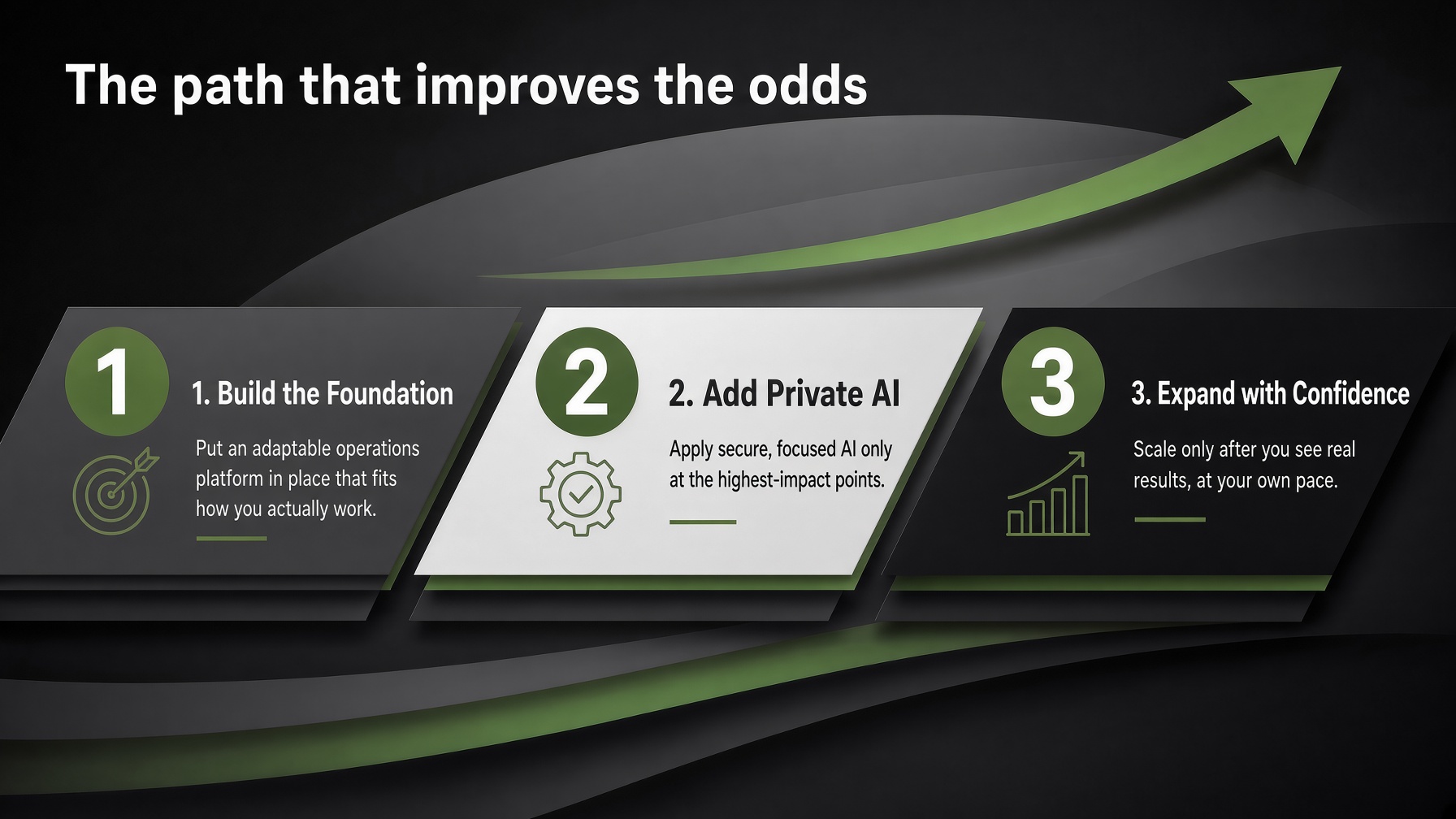 The path that improves the odds

1

1. Build the Foundation

Put an adaptable operations platform in place that fits how you actually work.

2

2. Add Private AI

Apply secure, focused AI only at the highest-impact points.

3

3. Expand with Confidence

Scale only after you see real results, at your own pace.